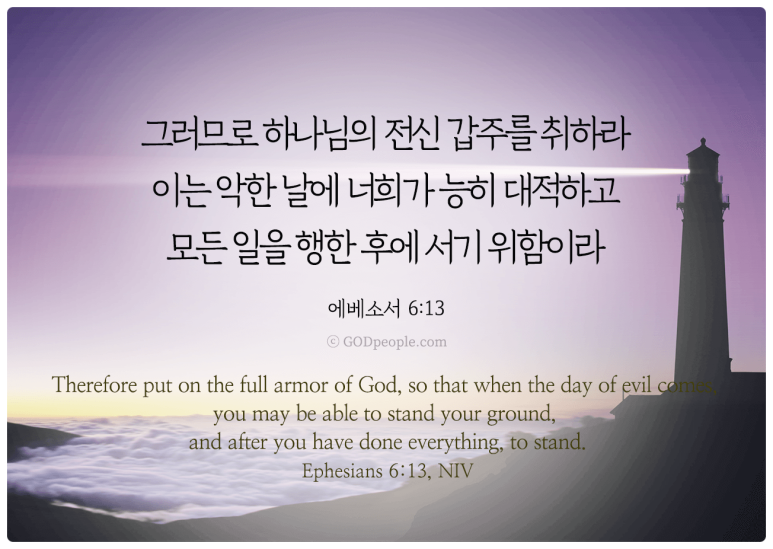 그러므로 하나님의 전신 갑주를 취하라
이는 악한 날에 너희가 능히 대적하고
모든 일을 행한 후에 서기 위함이라

에베소서 6:13

© GODpeople.com

Therefore put on the full armor of God, so that when the day of evil comes, you may be able to stand your ground, and after you have done everything, to stand.
Ephesians 6:13, NIV